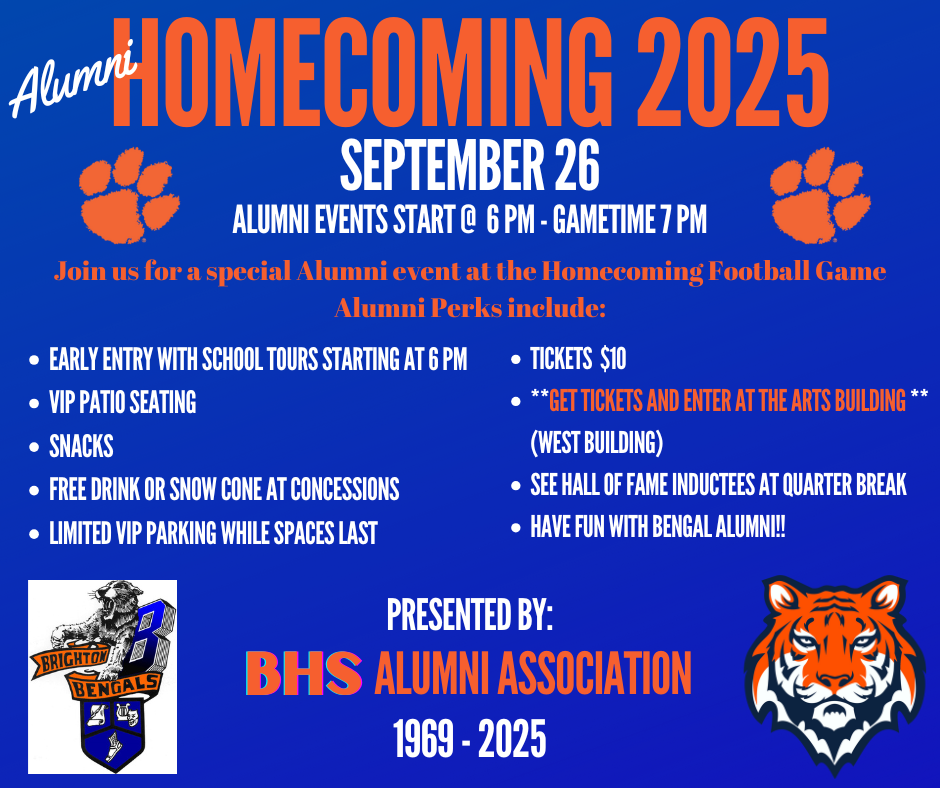 Alumni HOMECOMING 2025

SEPTEMBER 26

ALUMNI EVENTS START @ 6 PM - GAMETIME 7 PM

Join us for a special Alumni event at the Homecoming Football Game
Alumni Perks include:

- EARLY ENTRY WITH SCHOOL TOURS STARTING AT 6 PM
- VIP PATIO SEATING
- SNACKS
- FREE DRINK OR SNOW CONE AT CONCESSIONS
- LIMITED VIP PARKING WHILE SPACES LAST

- TICKETS $10
- **GET TICKETS AND ENTER AT THE ARTS BUILDING ** (WEST BUILDING)
- SEE HALL OF FAME INDUCTEES AT QUARTER BREAK
- HAVE FUN WITH BENGAL ALUMNI!!

BRIGHTON B BENGALS

PRESENTED BY:
BHS ALUMNI ASSOCIATION
1969 - 2025